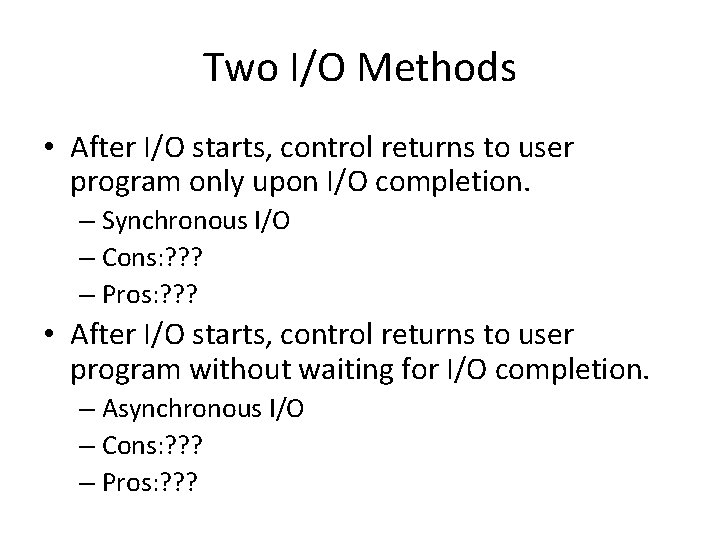 Two I/O Methods

• After I/O starts, control returns to user program only upon I/O completion.
– Synchronous I/O
– Cons:???
– Pros:???

• After I/O starts, control returns to user program without waiting for I/O completion.
– Asynchronous I/O
– Cons:???
– Pros:???